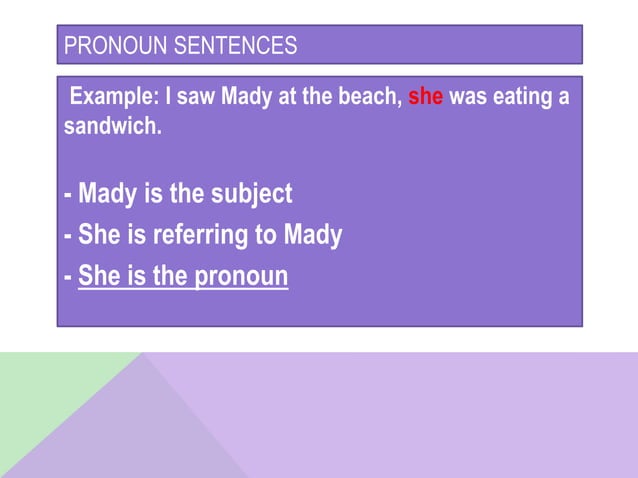 PRONOUN SENTENCES

Example: I saw Mady at the beach, she was eating a sandwich.

- Mady is the subject
- She is referring to Mady
- She is the pronoun